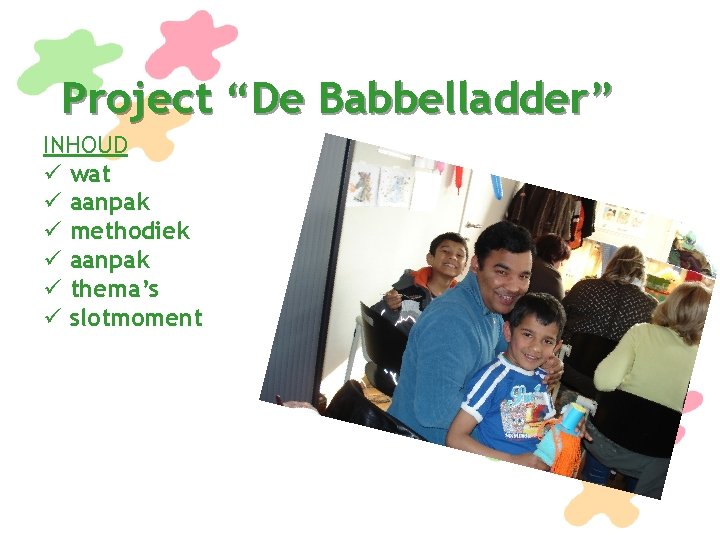 Project “De Babbelladder”

INHOUD
✓ wat
✓ aanpak
✓ methodiek
✓ aanpak
✓ thema’s
✓ slotmoment